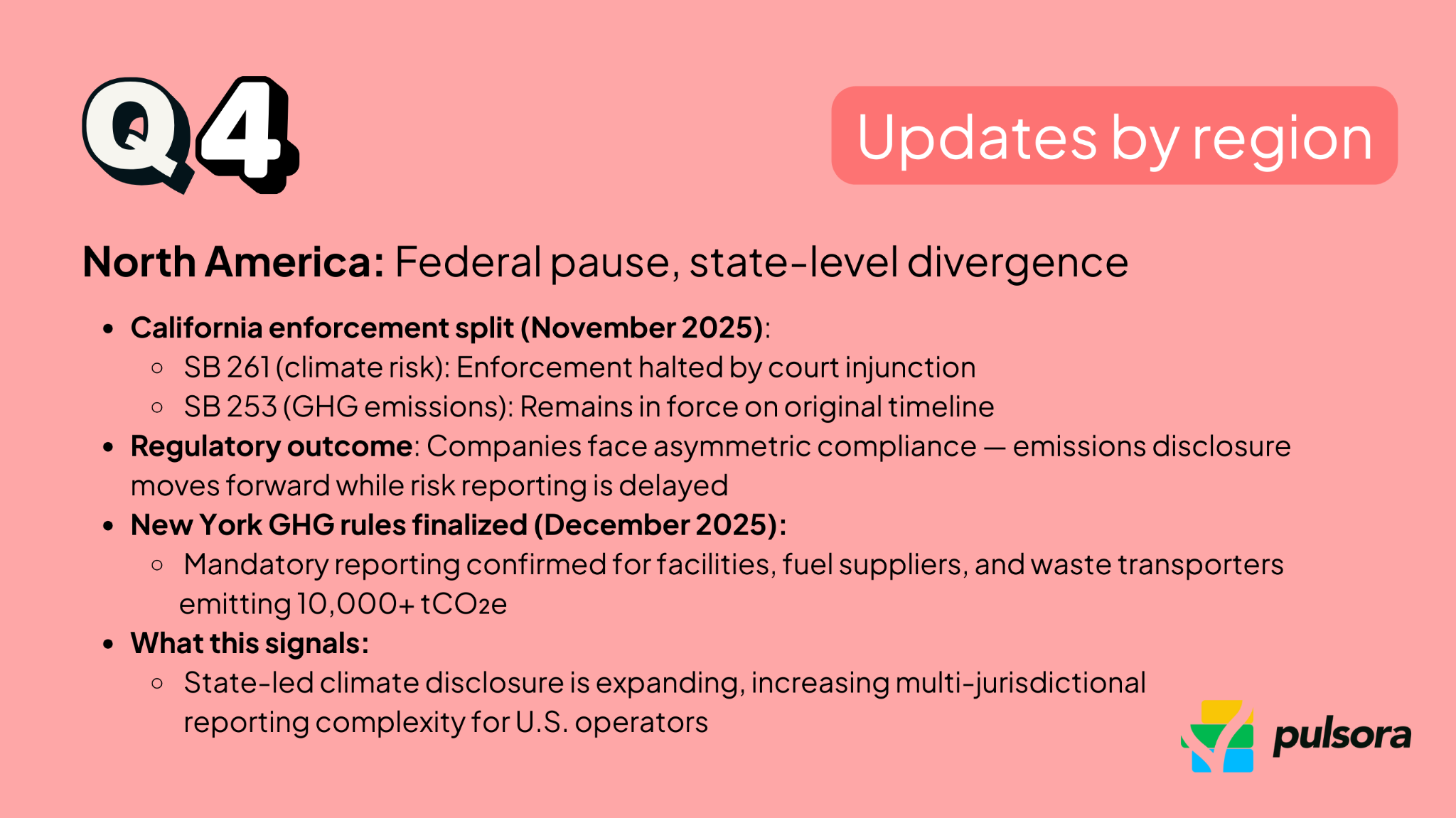 Q4

Updates by region

**North America:** Federal pause, state-level divergence

- **California enforcement split (November 2025)**:
  - SB 261 (climate risk): Enforcement halted by court injunction
  - SB 253 (GHG emissions): Remains in force on original timeline
- **Regulatory outcome**: Companies face asymmetric compliance — emissions disclosure moves forward while risk reporting is delayed
- **New York GHG rules finalized (December 2025):**
  - Mandatory reporting confirmed for facilities, fuel suppliers, and waste transporters emitting 10,000+ $tCO_2e$
- **What this signals:**
  - State-led climate disclosure is expanding, increasing multi-jurisdictional reporting complexity for U.S. operators

pulsora